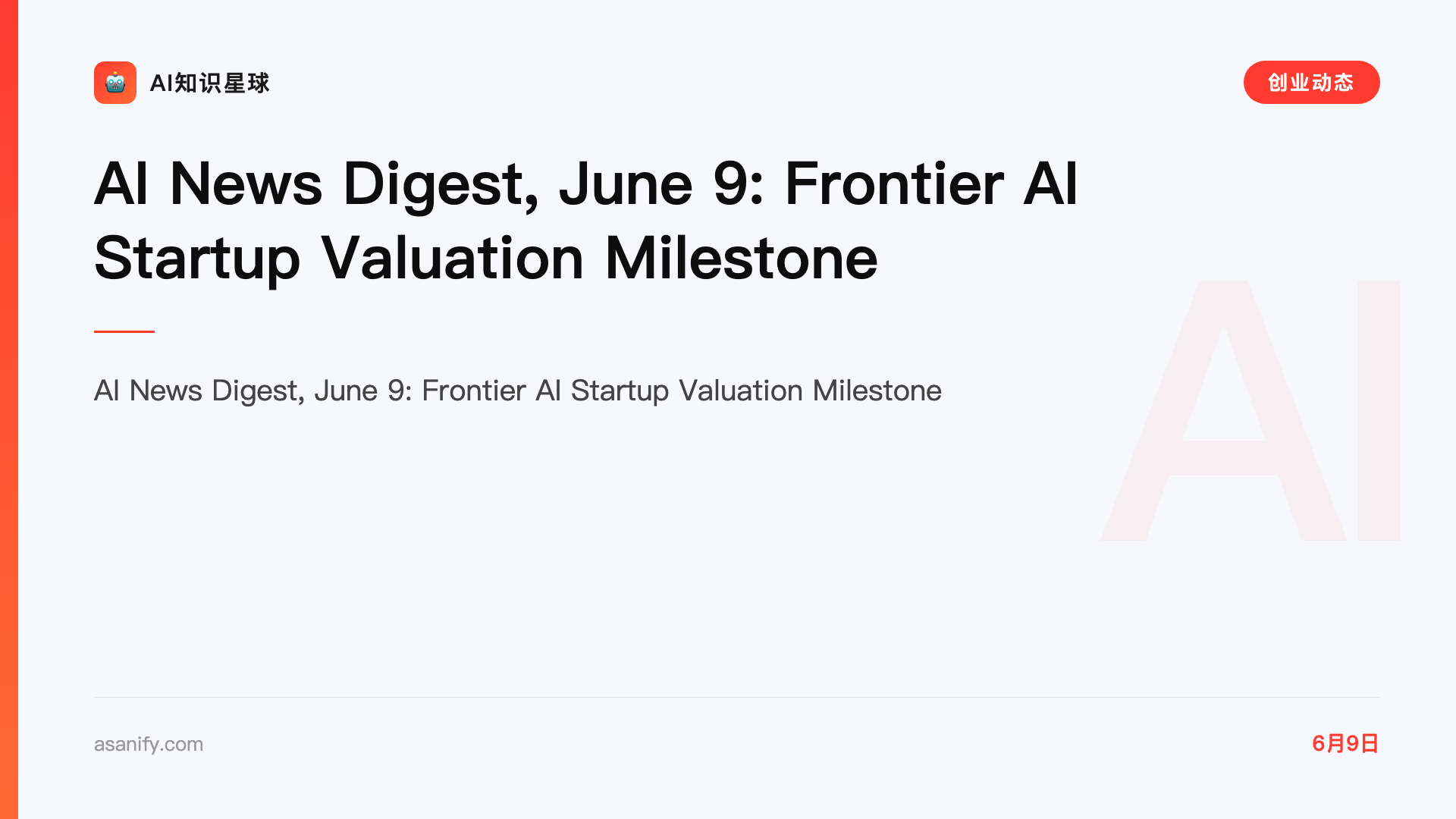 AI知识星球

创业动态

AI News Digest, June 9: Frontier AI Startup Valuation Milestone

AI News Digest, June 9: Frontier AI Startup Valuation Milestone

AI

asanify.com

6月9日